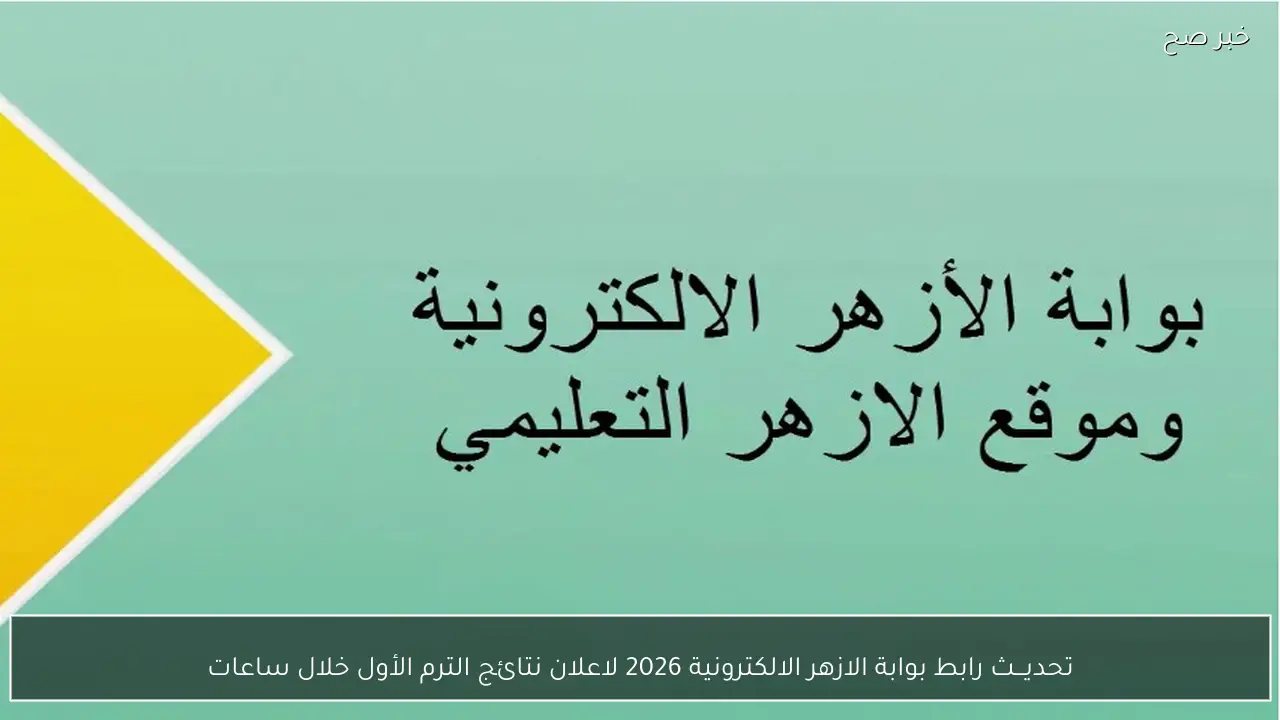 خبر صح

بوابة الأزهر الالكترونية
وموقع الازهر التعليمي

تحديث رابط بوابة الازهر الالكترونية 2026 لاعلان نتائج الترم الأول خلال ساعات